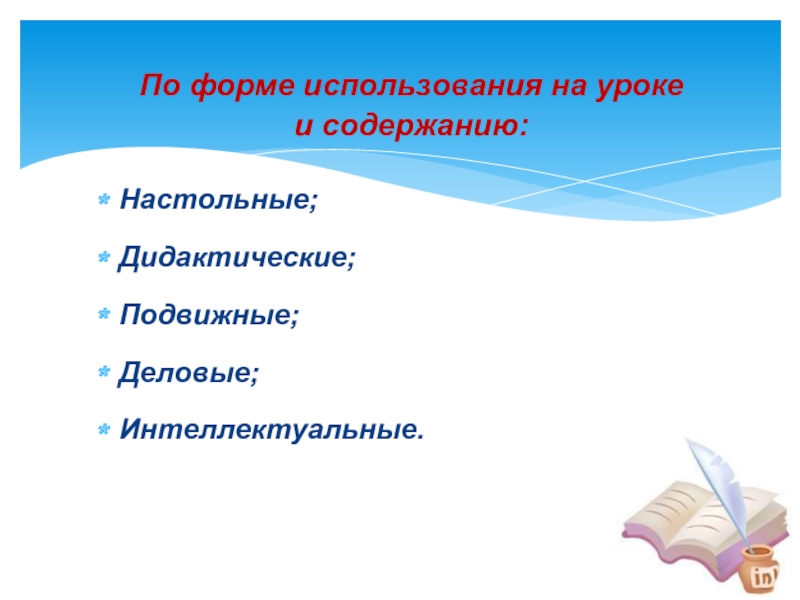 По форме использования на уроке
и содержанию:

Настольные;

Дидактические;

Подвижные;

Деловые;

Интеллектуальные.

ink